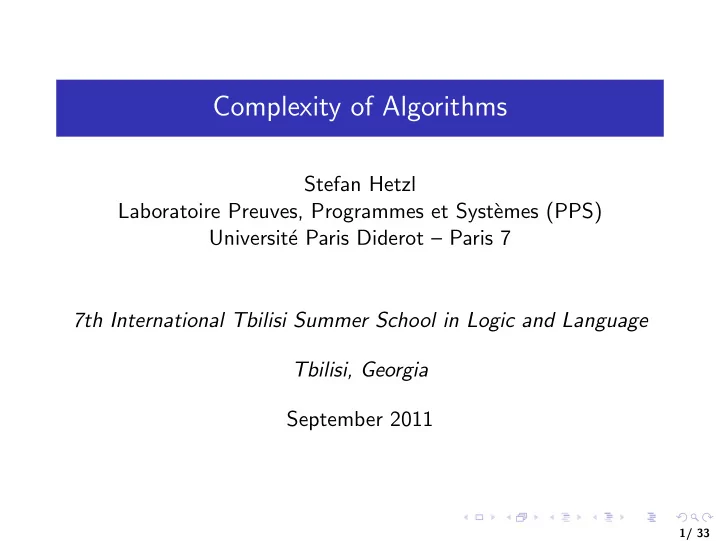 Complexity of Algorithms

Stefan Hetzl
Laboratoire Preuves, Programmes et Systèmes (PPS)
Université Paris Diderot – Paris 7

7th International Tbilisi Summer School in Logic and Language

Tbilisi, Georgia

September 2011

1/ 33